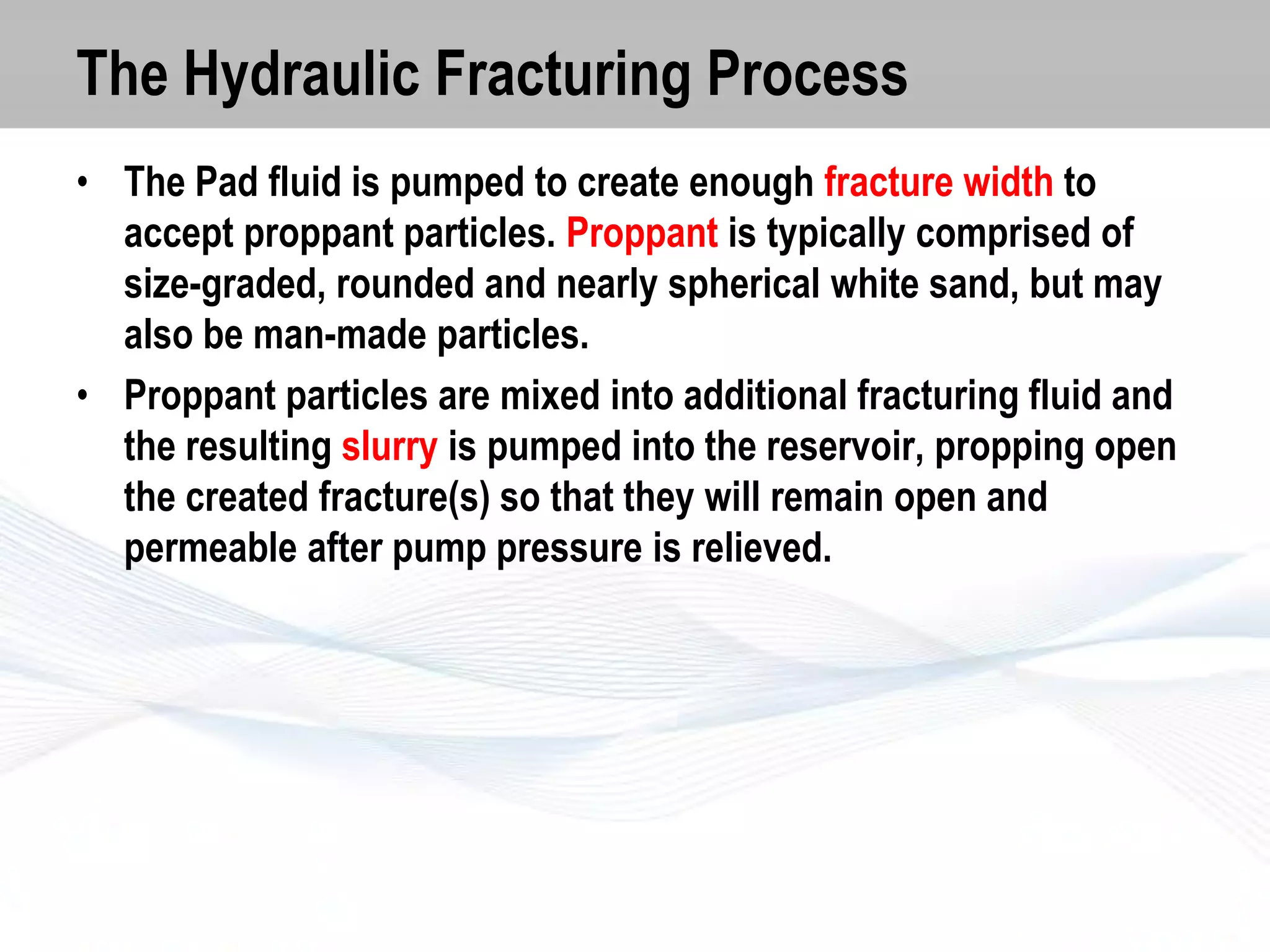 The Hydraulic Fracturing Process

• The Pad fluid is pumped to create enough fracture width to accept proppant particles. Proppant is typically comprised of size-graded, rounded and nearly spherical white sand, but may also be man-made particles.

• Proppant particles are mixed into additional fracturing fluid and the resulting slurry is pumped into the reservoir, propping open the created fracture(s) so that they will remain open and permeable after pump pressure is relieved.